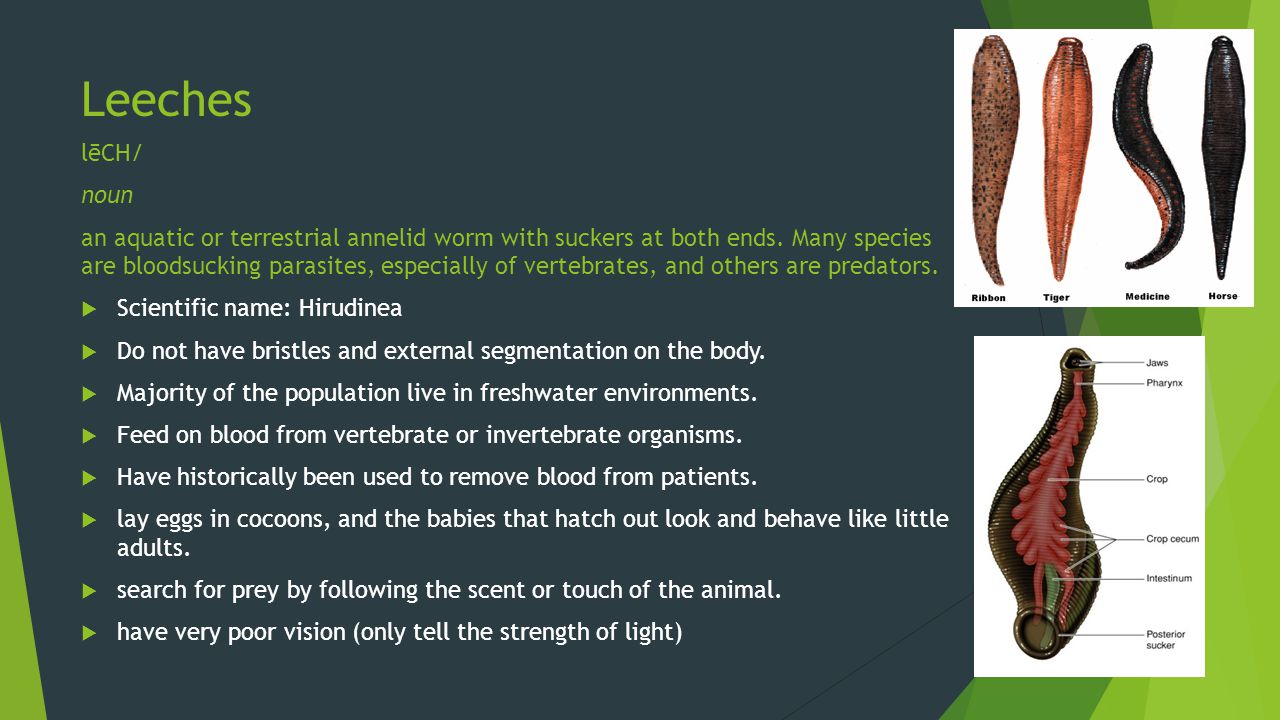 Leeches

lēCH/

noun

an aquatic or terrestrial annelid worm with suckers at both ends. Many species are bloodsucking parasites, especially of vertebrates, and others are predators.

Scientific name: Hirudinea

Do not have bristles and external segmentation on the body.

Majority of the population live in freshwater environments.

Feed on blood from vertebrate or invertebrate organisms.

Have historically been used to remove blood from patients.

lay eggs in cocoons, and the babies that hatch out look and behave like little adults.

search for prey by following the scent or touch of the animal.

have very poor vision (only tell the strength of light)

Ribbon Tiger Medicine Horse

Jaws
Pharynx
Crop
Crop cecum
Intestinum
Posterior sucker